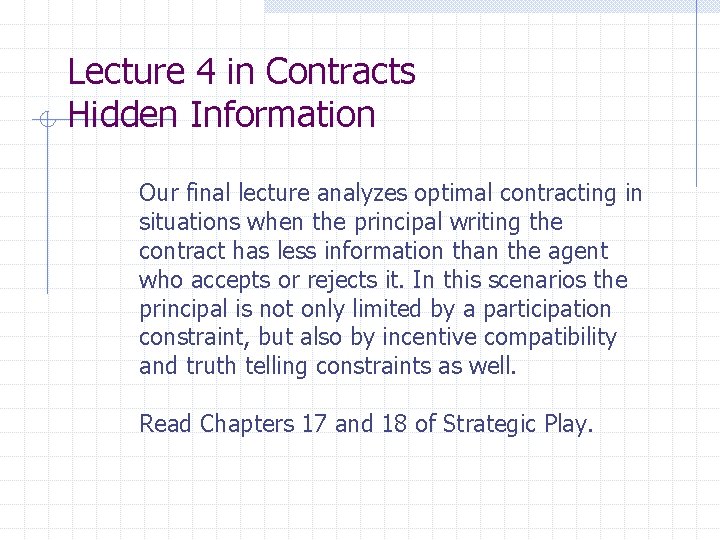 Lecture 4 in Contracts
Hidden Information

Our final lecture analyzes optimal contracting in situations when the principal writing the contract has less information than the agent who accepts or rejects it. In this scenarios the principal is not only limited by a participation constraint, but also by incentive compatibility and truth telling constraints as well.

Read Chapters 17 and 18 of Strategic Play.